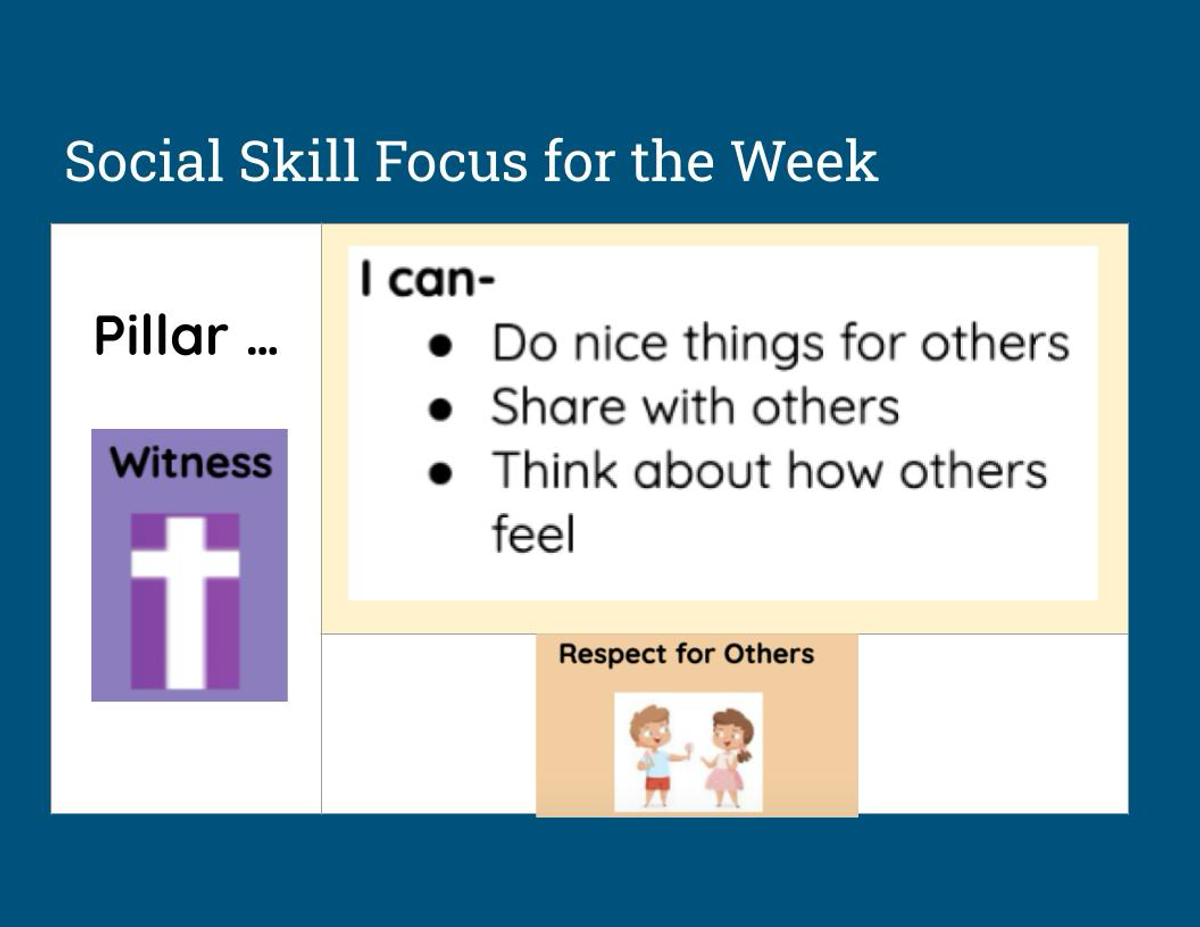 Social Skill Focus for the Week

Pillar ...

Witness

I can-
- Do nice things for others
- Share with others
- Think about how others feel

Respect for Others